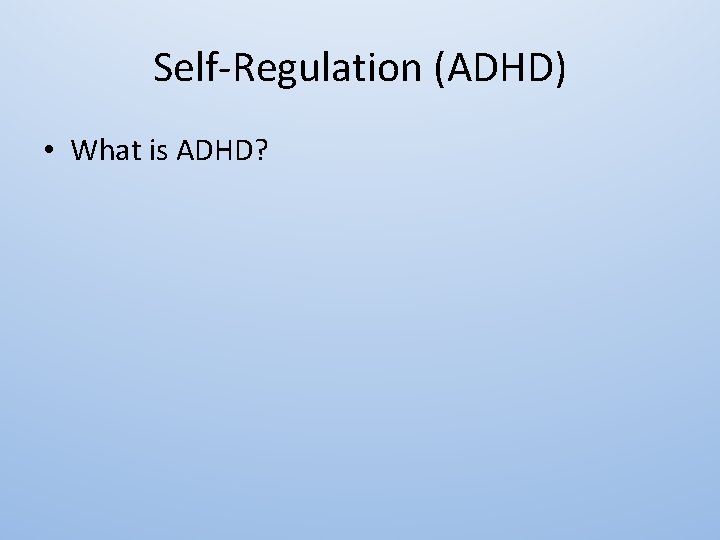 Self-Regulation (ADHD)

• What is ADHD?